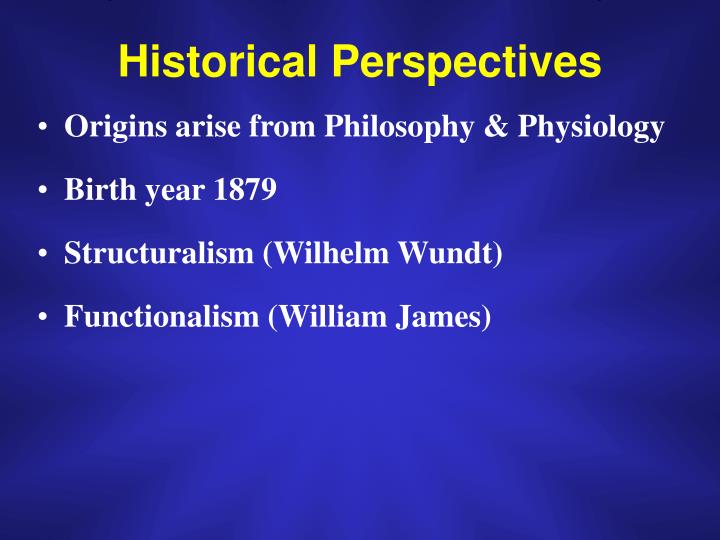 Historical Perspectives

• Origins arise from Philosophy & Physiology

• Birth year 1879

• Structuralism (Wilhelm Wundt)

• Functionalism (William James)